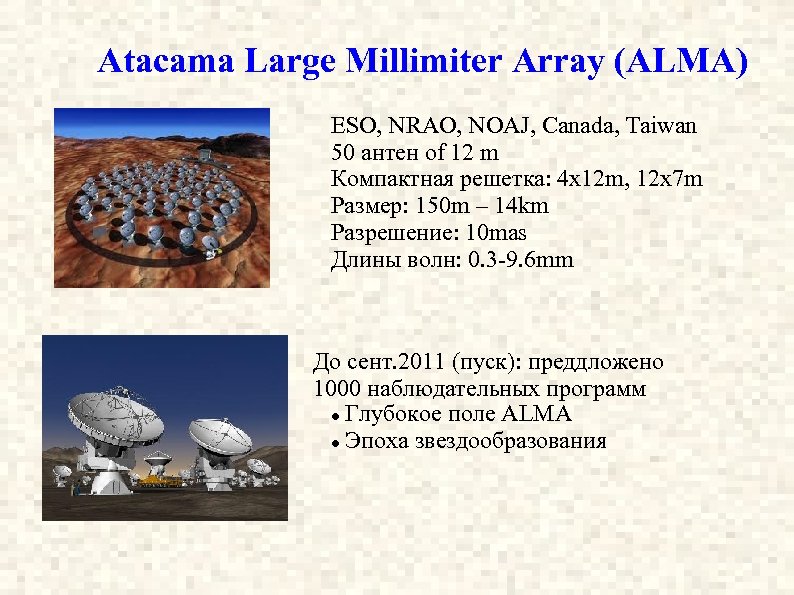 Atacama Large Millimiter Array (ALMA)

ESO, NRAO, NOAJ, Canada, Taiwan
50 антен of 12 m
Компактная решетка: 4x12m, 12x7m
Размер: 150m – 14km
Разрешение: 10mas
Длины волн: 0.3-9.6mm

До сент.2011 (пуск): преддложено 1000 наблюдательных программ
• Глубокое поле ALMA
• Эпоха звездообразования